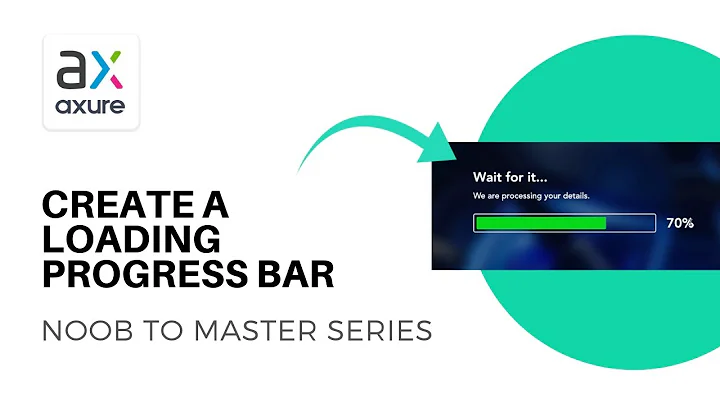 ax
axure

CREATE A LOADING PROGRESS BAR

NOOB TO MASTER SERIES

Wait for it...
We are processing your details.
70%